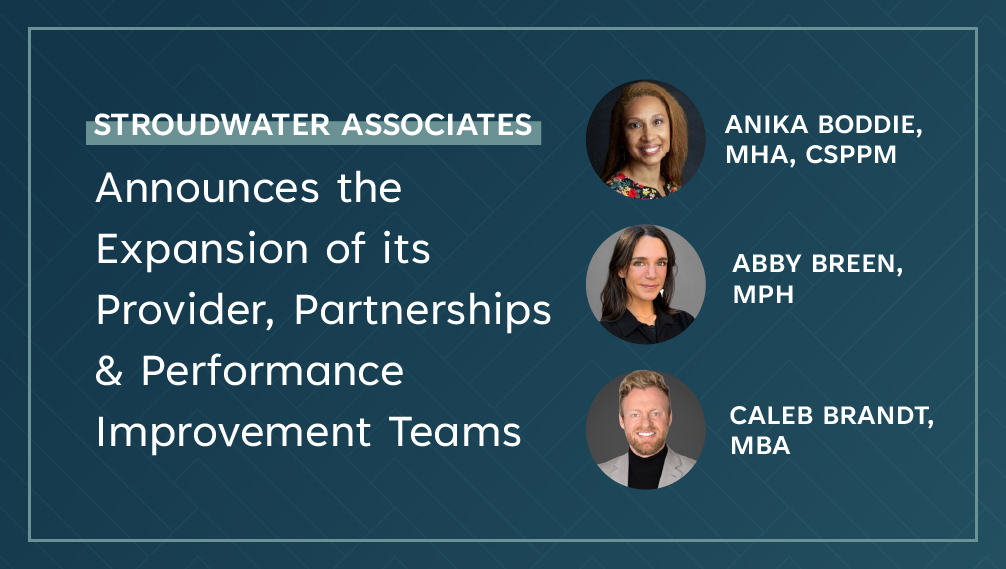 STROUDWATER ASSOCIATES

Announces the Expansion of its Provider, Partnerships & Performance Improvement Teams

ANIKA BODDIE, MHA, CSPPM

ABBY BREEN, MPH

CALEB BRANDT, MBA